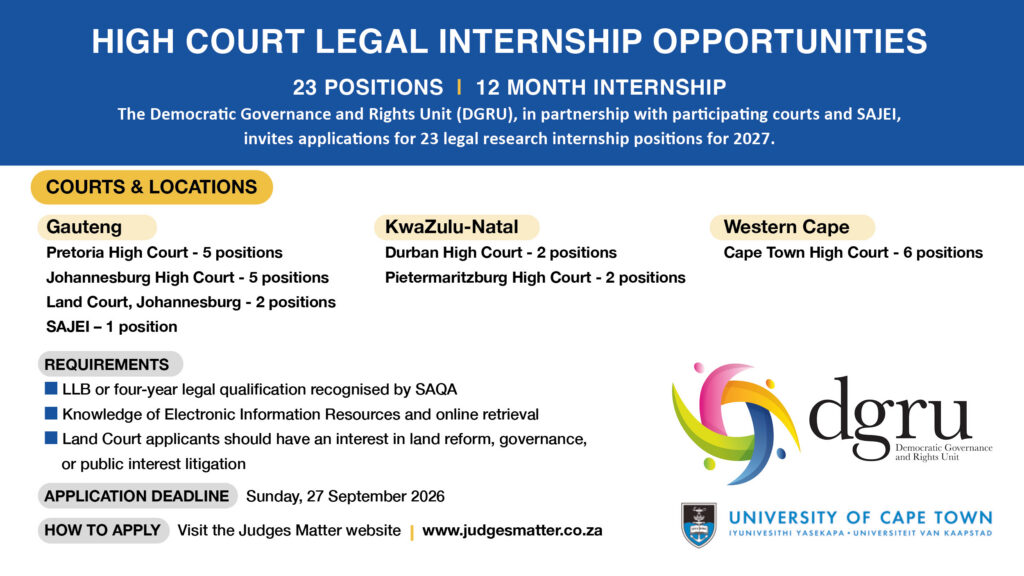 HIGH COURT LEGAL INTERNSHIP OPPORTUNITIES

23 POSITIONS | 12 MONTH INTERNSHIP

The Democratic Governance and Rights Unit (DGRU), in partnership with participating courts and SAJEI, invites applications for 23 legal research internship positions for 2027.

COURTS & LOCATIONS

Gauteng
Pretoria High Court - 5 positions
Johannesburg High Court - 5 positions
Land Court, Johannesburg - 2 positions
SAJEI – 1 position

KwaZulu-Natal
Durban High Court - 2 positions
Pietermaritzburg High Court - 2 positions

Western Cape
Cape Town High Court - 6 positions

REQUIREMENTS
LLB or four-year legal qualification recognised by SAQA
Knowledge of Electronic Information Resources and online retrieval
Land Court applicants should have an interest in land reform, governance, or public interest litigation

APPLICATION DEADLINE Sunday, 27 September 2026

HOW TO APPLY Visit the Judges Matter website | www.judgesmatter.co.za

dgru
Democratic Governance and Rights Unit

UNIVERSITY OF CAPE TOWN
IYUNIVESITHI YASEKAPA • UNIVERSITEIT VAN KAAPSTAD